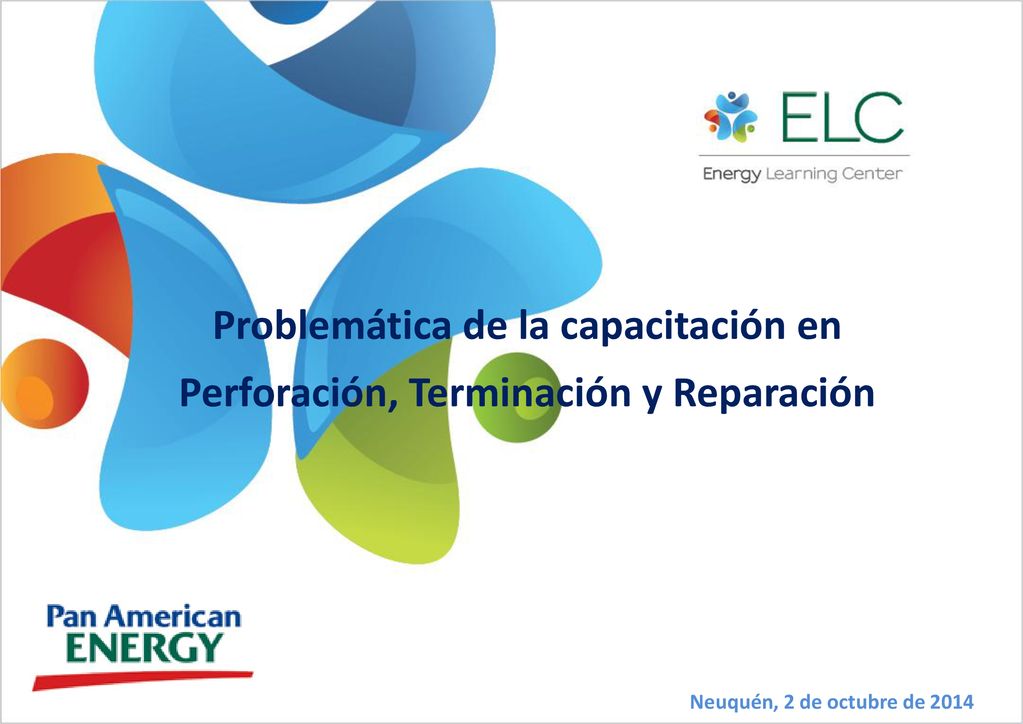 ELC
Energy Learning Center

Problemática de la capacitación en Perforación, Terminación y Reparación

Pan American ENERGY

Neuquén, 2 de octubre de 2014